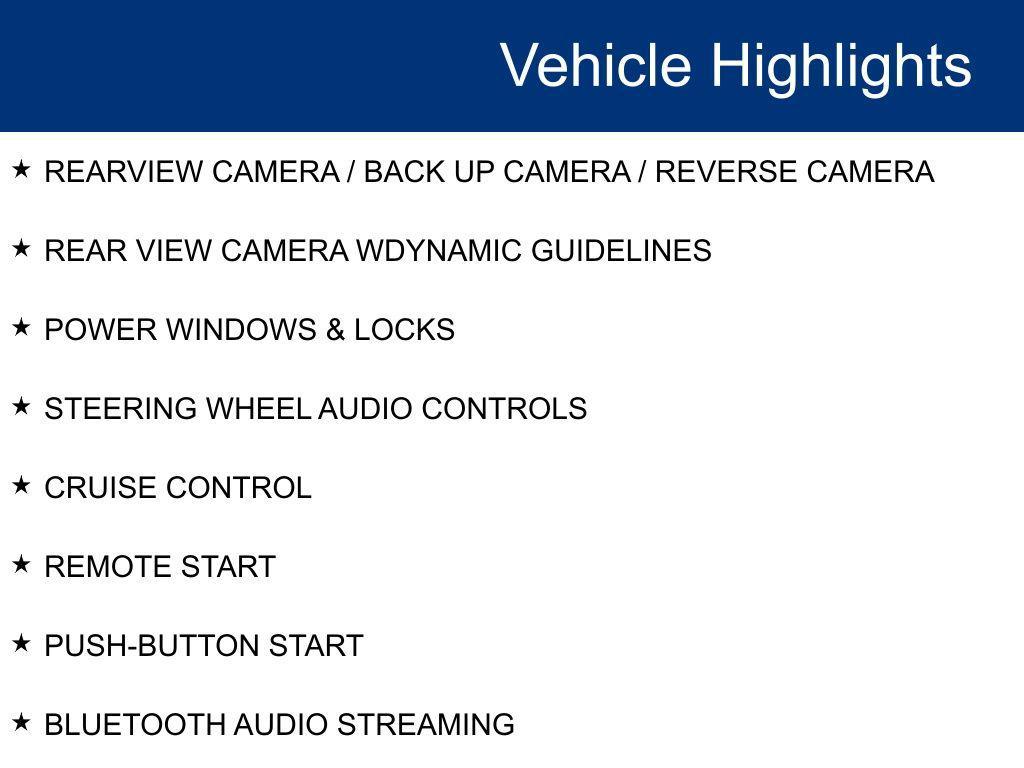 Vehicle Highlights

★ REARVIEW CAMERA / BACK UP CAMERA / REVERSE CAMERA

★ REAR VIEW CAMERA WDYNAMIC GUIDELINES

★ POWER WINDOWS & LOCKS

★ STEERING WHEEL AUDIO CONTROLS

★ CRUISE CONTROL

★ REMOTE START

★ PUSH-BUTTON START

★ BLUETOOTH AUDIO STREAMING